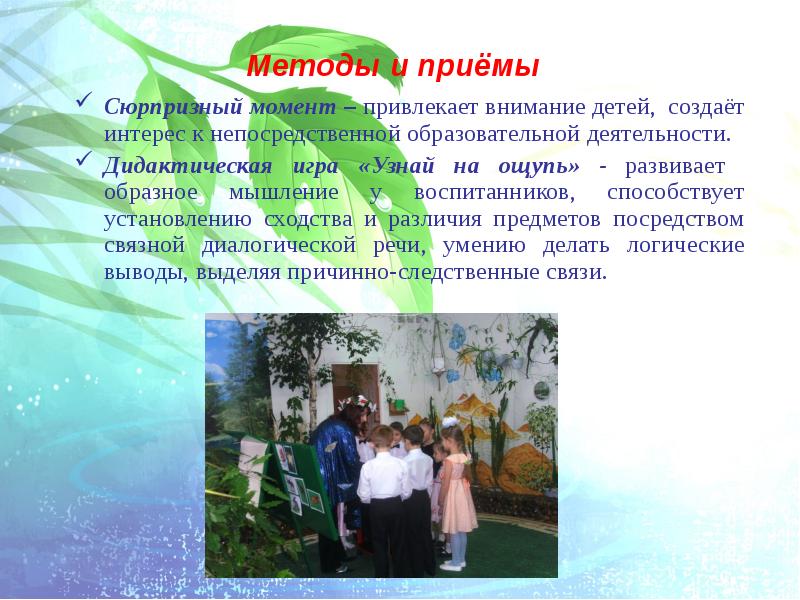 Методы и приёмы

✓ Сюрпризный момент – привлекает внимание детей, создаёт интерес к непосредственной образовательной деятельности.

✓ Дидактическая игра «Узнай на ощупь» - развивает образное мышление у воспитанников, способствует установлению сходства и различия предметов посредством связной диалогической речи, умению делать логические выводы, выделяя причинно-следственные связи.